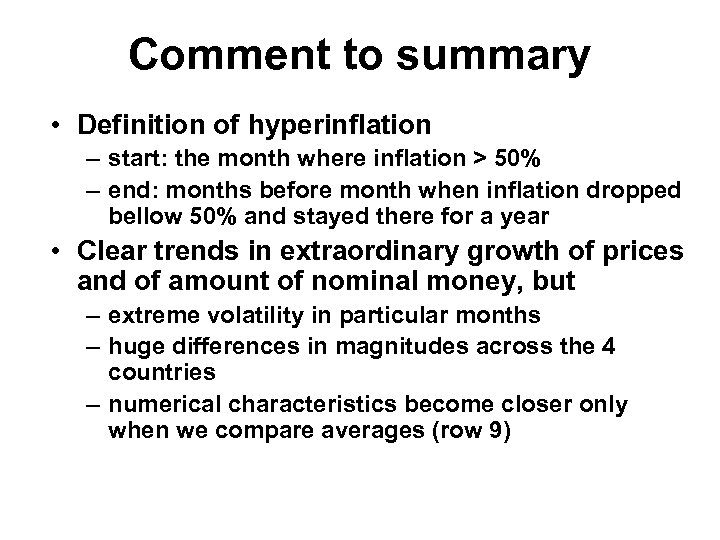 Comment to summary

• Definition of hyperinflation
– start: the month where inflation > 50%
– end: months before month when inflation dropped bellow 50% and stayed there for a year

• Clear trends in extraordinary growth of prices and of amount of nominal money, but
– extreme volatility in particular months
– huge differences in magnitudes across the 4 countries
– numerical characteristics become closer only when we compare averages (row 9)